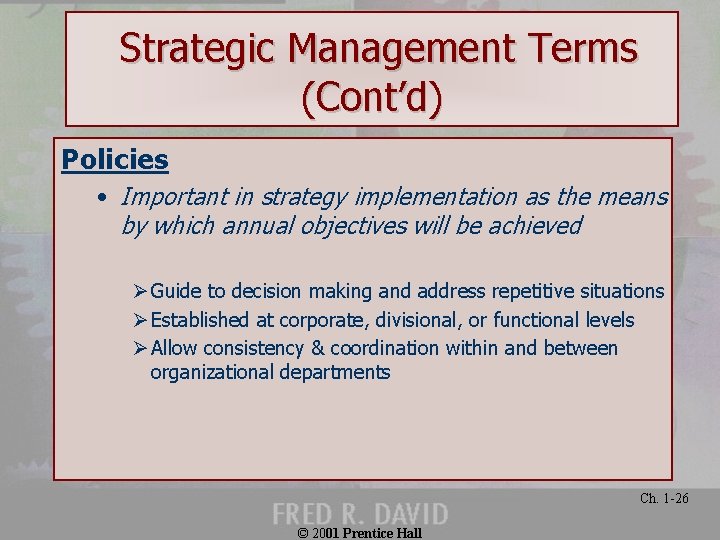 Strategic Management Terms (Cont'd)

Policies

• Important in strategy implementation as the means by which annual objectives will be achieved

➢ Guide to decision making and address repetitive situations
➢ Established at corporate, divisional, or functional levels
➢ Allow consistency & coordination within and between organizational departments

Ch. 1-26

FRED R. DAVID

© 2001 Prentice Hall